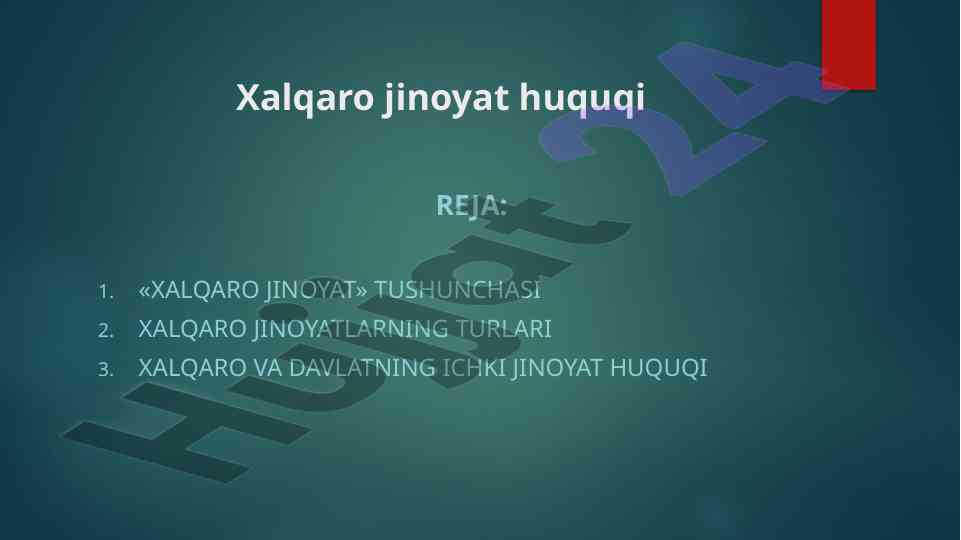 Xalqaro jinoyat huquqi

REJA:

1. «XALQARO JINOYAT» TUSHUNCHASI
2. XALQARO JINOYATLARNING TURLARI
3. XALQARO VA DAVLATNING ICHKI JINOYAT HUQUQI

Hujjat24